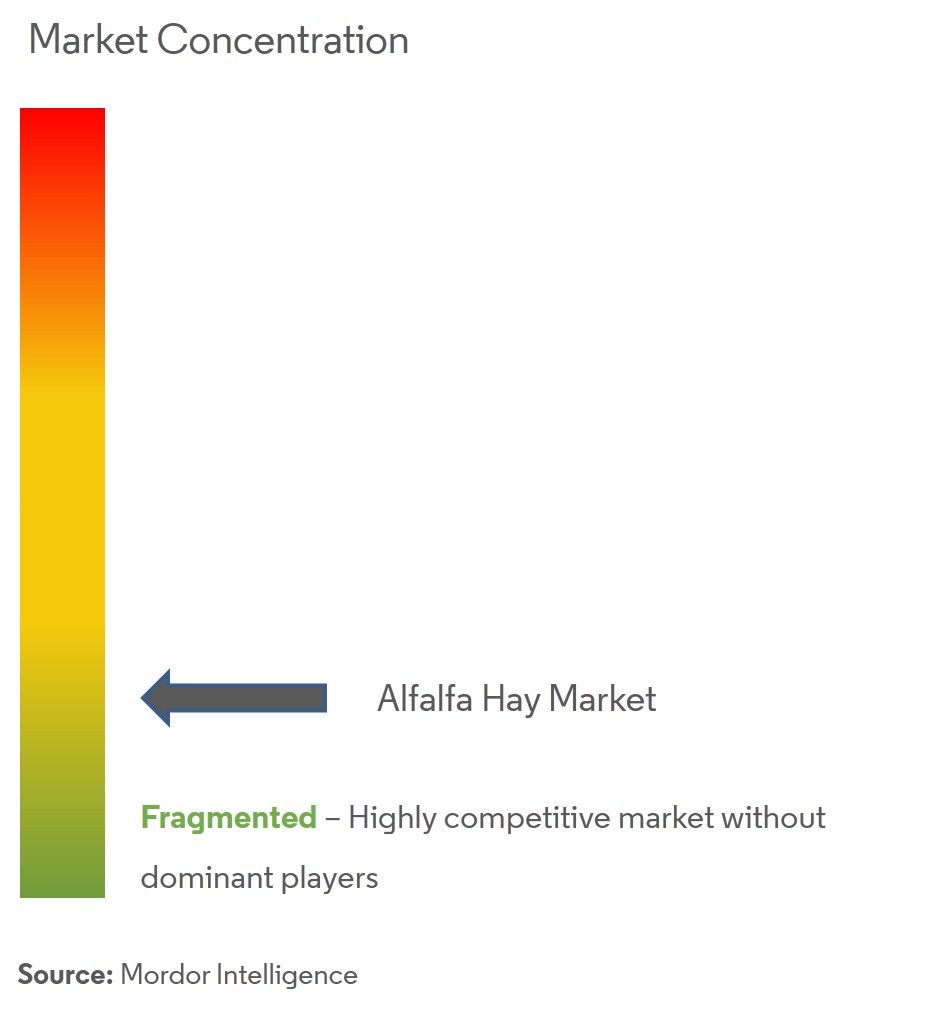 Market Concentration

Alfalfa Hay Market

Fragmented – Highly competitive market without dominant players

Source: Mordor Intelligence